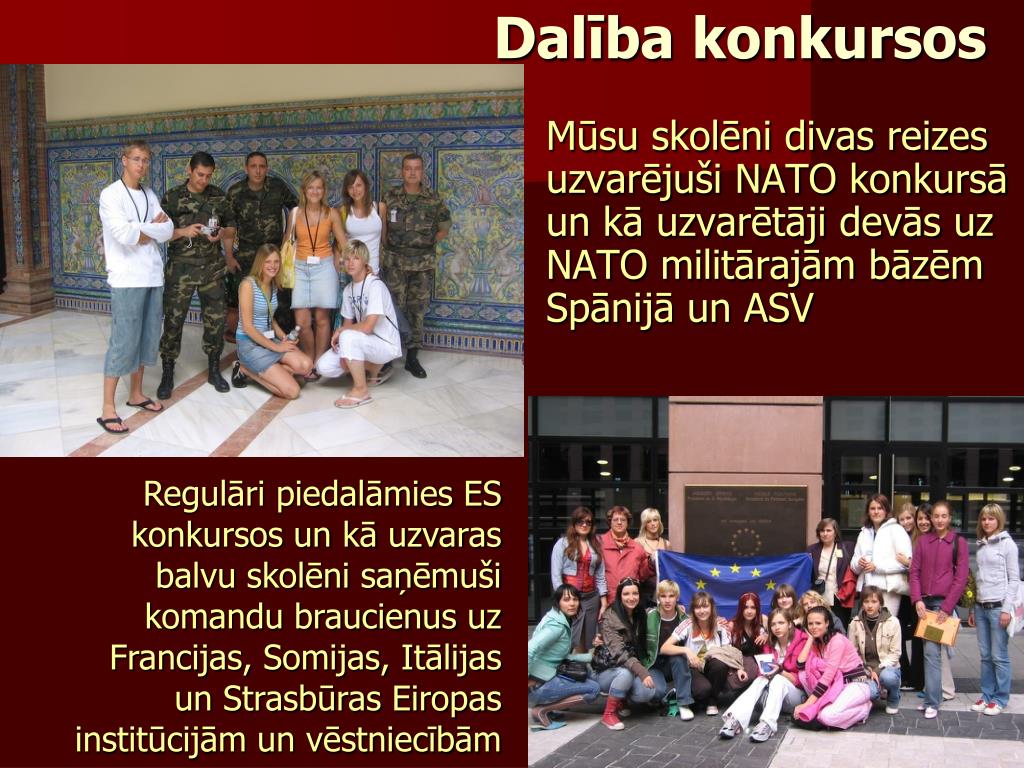 Dalība konkursos

Mūsu skolēni divas reizes uzvarējuši NATO konkursā un kā uzvarētāji devās uz NATO militārajām bāzēm Spānijā un ASV

Regulāri piedalāmies ES konkursos un kā uzvaras balvu skolēni saņēmuši komandu braucienus uz Francijas, Somijas, Itālijas un Strasbūras Eiropas institūcijām un vēstniecībām